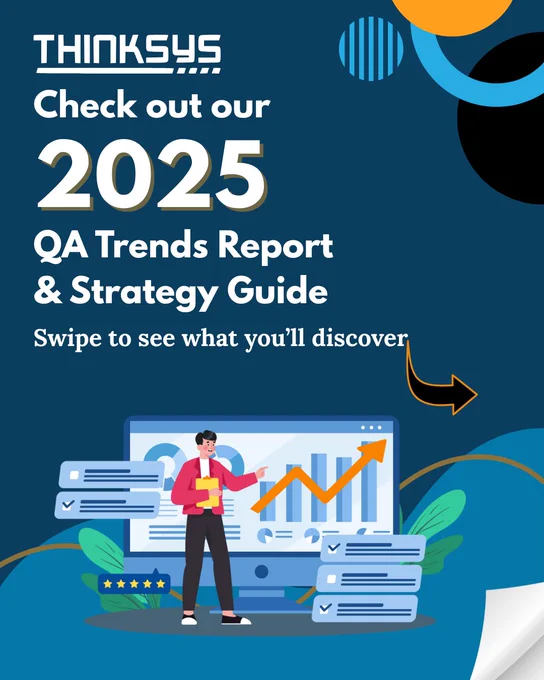 THINKSYS

Check out our
2025
QA Trends Report
& Strategy Guide

Swipe to see what you'll discover